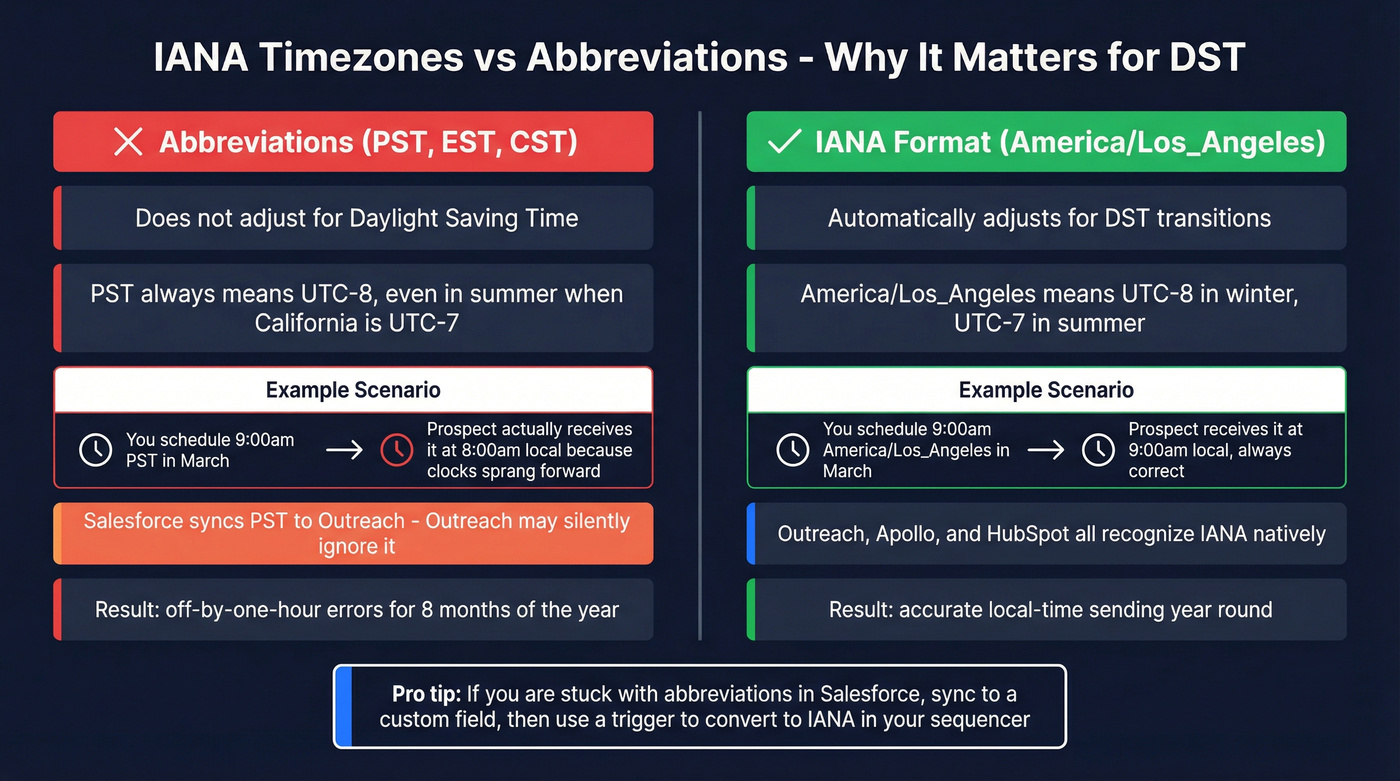 IANA Timezones vs Abbreviations - Why It Matters for DST

Abbreviations (PST, EST, CST)

Does not adjust for Daylight Saving Time

PST always means UTC-8, even in summer when California is UTC-7

Example Scenario

You schedule 9:00am PST in March

Prospect actually receives it at 8:00am local because clocks sprang forward

Salesforce syncs PST to Outreach - Outreach may silently ignore it

Result: off-by-one-hour errors for 8 months of the year

IANA Format (America/Los_Angeles)

Automatically adjusts for DST transitions

America/Los_Angeles means UTC-8 in winter, UTC-7 in summer

Example Scenario

You schedule 9:00am America/Los_Angeles in March

Prospect receives it at 9:00am local, always correct

Outreach, Apollo, and HubSpot all recognize IANA natively

Result: accurate local-time sending year round

Pro tip: If you are stuck with abbreviations in Salesforce, sync to a custom field, then use a trigger to convert to IANA in your sequencer